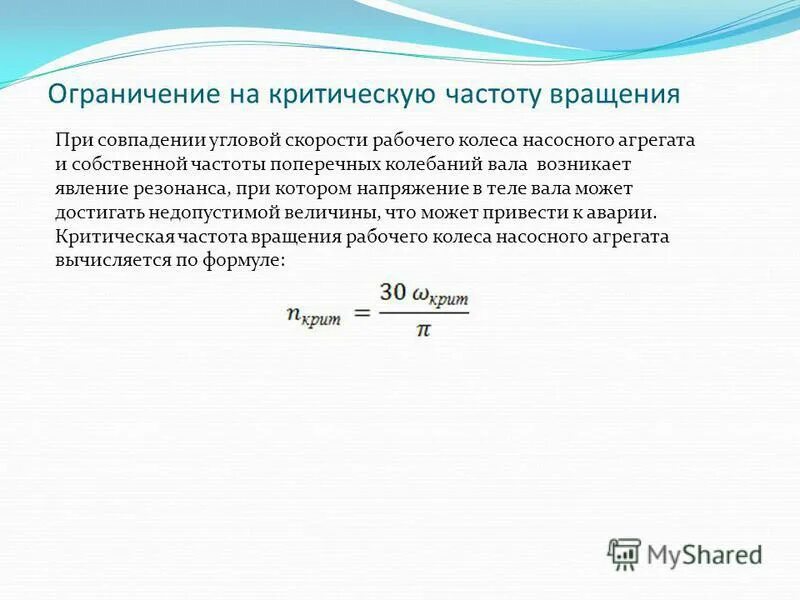 Ограничение на критическую частоту вращения

При совпадении угловой скорости рабочего колеса насосного агрегата и собственной частоты поперечных колебаний вала возникает явление резонанса, при котором напряжение в теле вала может достигать недопустимой величины, что может привести к аварии. Критическая частота вращения рабочего колеса насосного агрегата вычисляется по формуле:

$n_{крит} = \frac{30\ \omega_{крит}}{\pi}$

MyShared